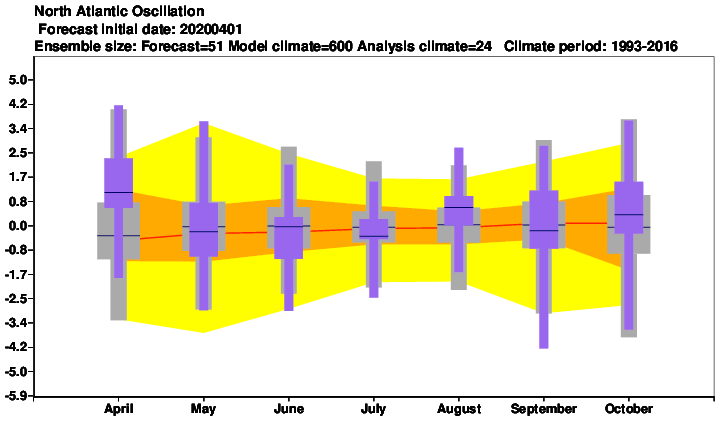 North Atlantic Oscillation
Forecast initial date: 20200401
Ensemble size: Forecast=51 Model climate=600 Analysis climate=24 Climate period: 1993-2016

5.0
4.2
3.4
2.5
1.7
0.8
0.0
-0.8
-1.7
-2.5
-3.4
-4.2
-5.0
-5.9

April
May
June
July
August
September
October